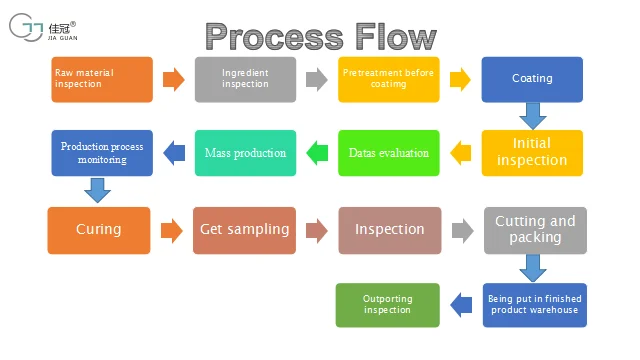 佳冠®
JIA GUAN

Process Flow

Raw material inspection

Ingredient inspection

Pretreatment before coatimg

Coating

Initial inspection

Datas evaluation

Mass production

Production process monitoring

Curing

Get sampling

Inspection

Cutting and packing

Being put in finished product warehouse

Outporting inspection